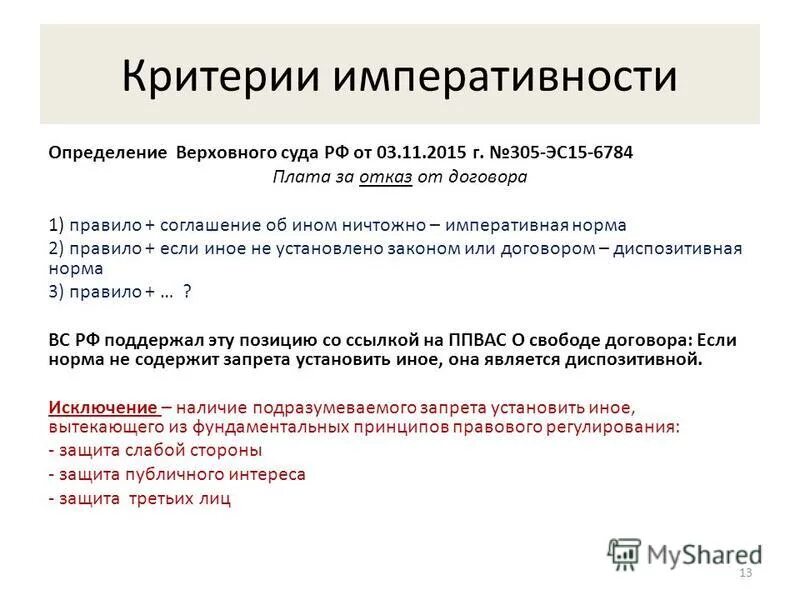 Критерии императивности

Определение Верховного суда РФ от 03.11.2015 г. №305-ЭС15-6784

Плата за отказ от договора

1) правило + соглашение об ином ничтожно – императивная норма

2) правило + если иное не установлено законом или договором – диспозитивная норма

3) правило + … ?

ВС РФ поддержал эту позицию со ссылкой на ППВАС О свободе договора: Если норма не содержит запрета установить иное, она является диспозитивной.

Исключение – наличие подразумеваемого запрета установить иное, вытекающего из фундаментальных принципов правового регулирования:

- защита слабой стороны

- защита публичного интереса

- защита третьих лиц

MyShared

13